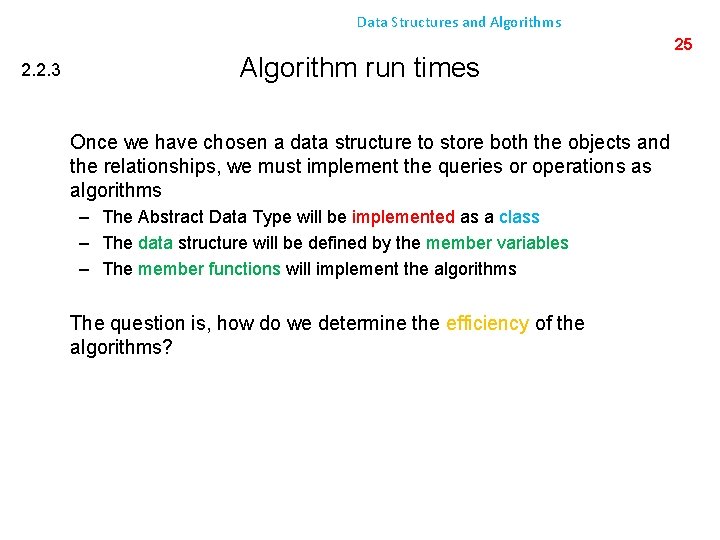 Data Structures and Algorithms

25

2.2.3

Algorithm run times

Once we have chosen a data structure to store both the objects and the relationships, we must implement the queries or operations as algorithms

– The Abstract Data Type will be implemented as a class
– The data structure will be defined by the member variables
– The member functions will implement the algorithms

The question is, how do we determine the efficiency of the algorithms?